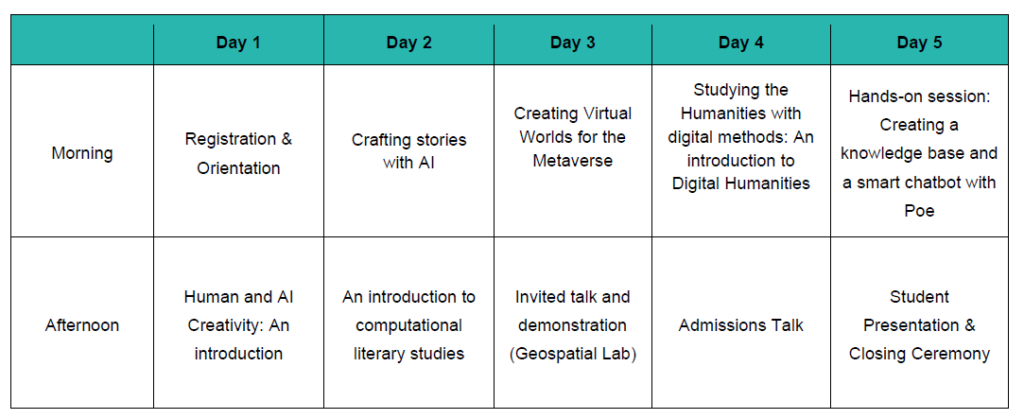 | | Day 1 | Day 2 | Day 3 | Day 4 | Day 5 |
|---|---|---|---|---|---|
| Morning | Registration & Orientation | Crafting stories with AI | Creating Virtual Worlds for the Metaverse | Studying the Humanities with digital methods: An introduction to Digital Humanities | Hands-on session: Creating a knowledge base and a smart chatbot with Poe |
| Afternoon | Human and AI Creativity: An introduction | An introduction to computational literary studies | Invited talk and demonstration (Geospatial Lab) | Admissions Talk | Student Presentation & Closing Ceremony |